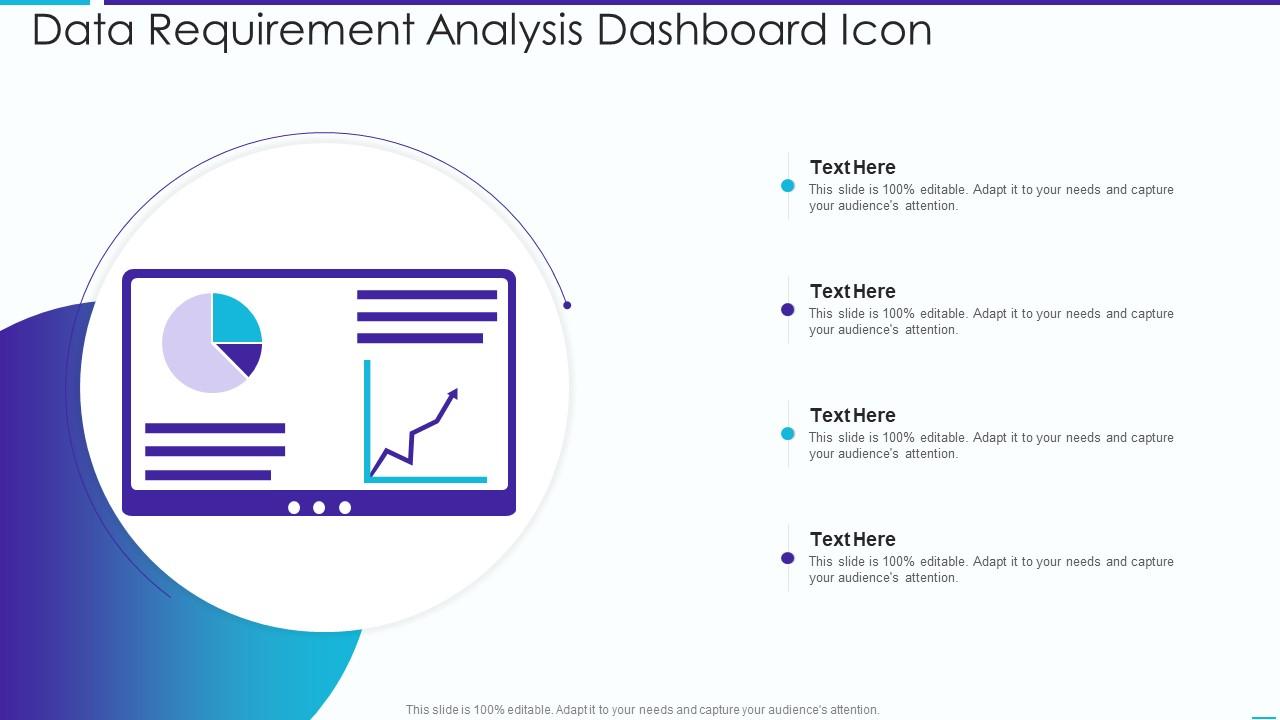 Data Requirement Analysis Dashboard Icon

Text Here
This slide is 100% editable. Adapt it to your needs and capture your audience's attention.

Text Here
This slide is 100% editable. Adapt it to your needs and capture your audience's attention.

Text Here
This slide is 100% editable. Adapt it to your needs and capture your audience's attention.

Text Here
This slide is 100% editable. Adapt it to your needs and capture your audience's attention.

This slide is 100% editable. Adapt it to your needs and capture your audience's attention.